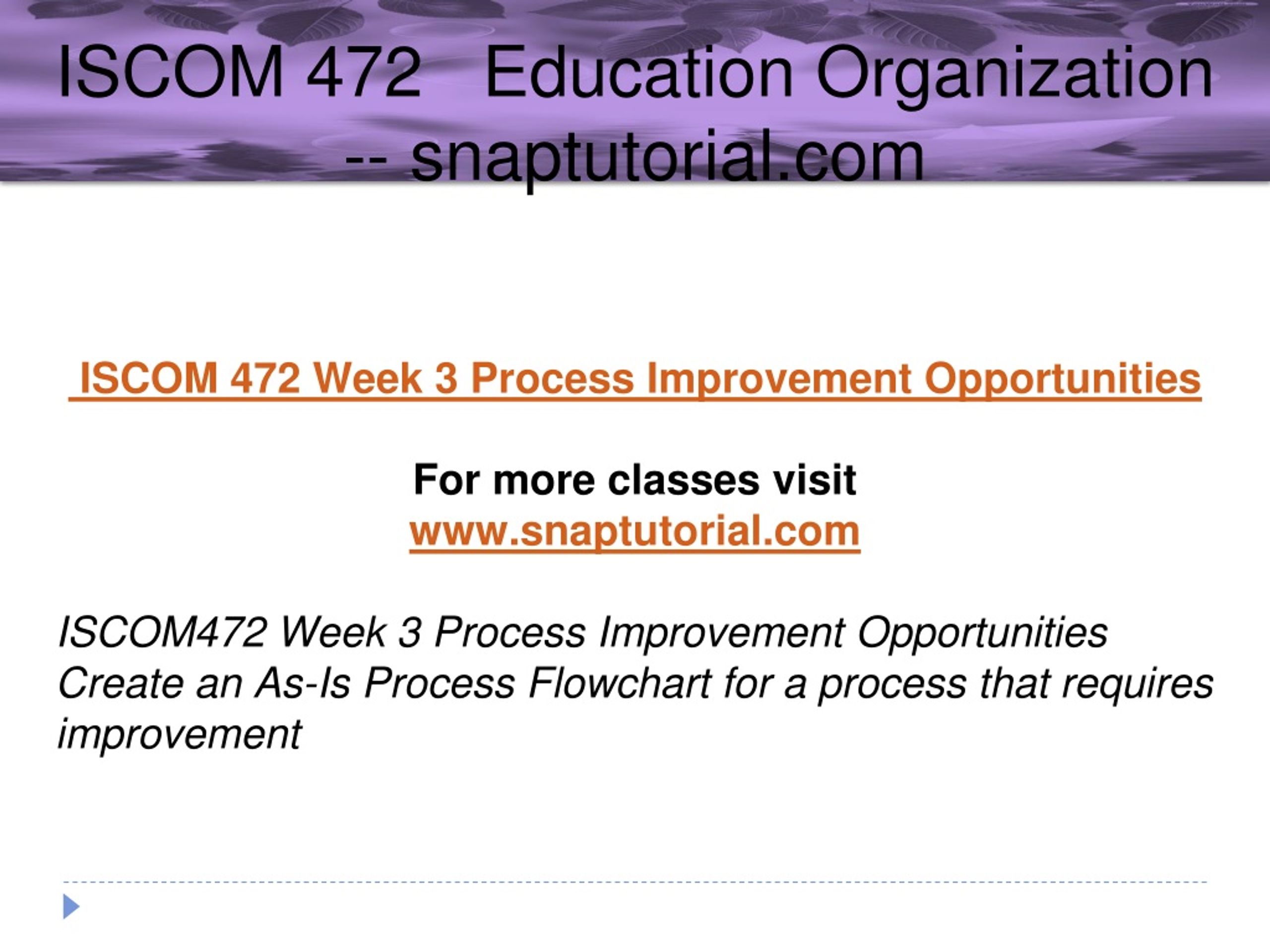 ISCOM 472 Education Organization -- snaptutorial.com

ISCOM 472 Week 3 Process Improvement Opportunities

For more classes visit
www.snaptutorial.com

ISCOM472 Week 3 Process Improvement Opportunities Create an As-Is Process Flowchart for a process that requires improvement